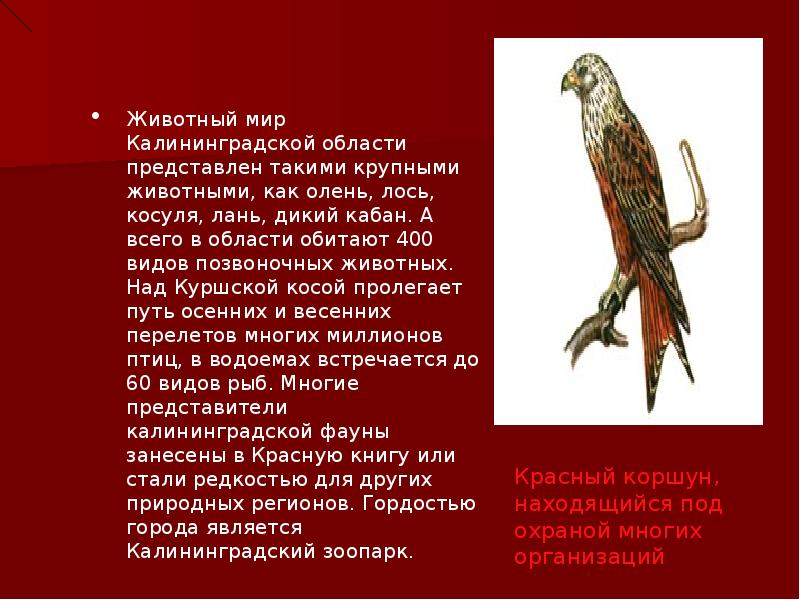 • Животный мир Калининградской области представлен такими крупными животными, как олень, лось, косуля, лань, дикий кабан. А всего в области обитают 400 видов позвоночных животных. Над Куршской косой пролегает путь осенних и весенних перелетов многих миллионов птиц, в водоемах встречается до 60 видов рыб. Многие представители калининградской фауны занесены в Красную книгу или стали редкостью для других природных регионов. Гордостью города является Калининградский зоопарк.

Красный коршун, находящийся под охраной многих организаций